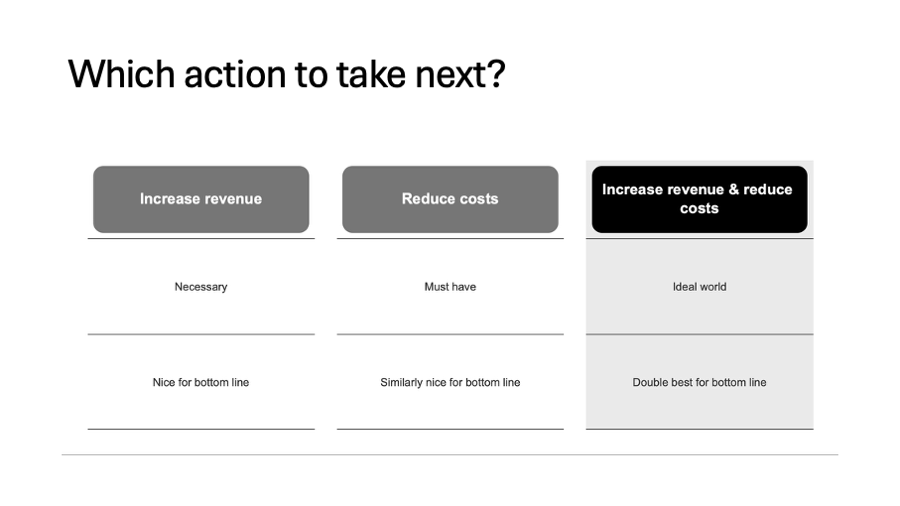 Which action to take next?

| Increase revenue | Reduce costs | Increase revenue & reduce costs |
|---|---|---|
| Necessary | Must have | Ideal world |
| Nice for bottom line | Similarly nice for bottom line | Double best for bottom line |